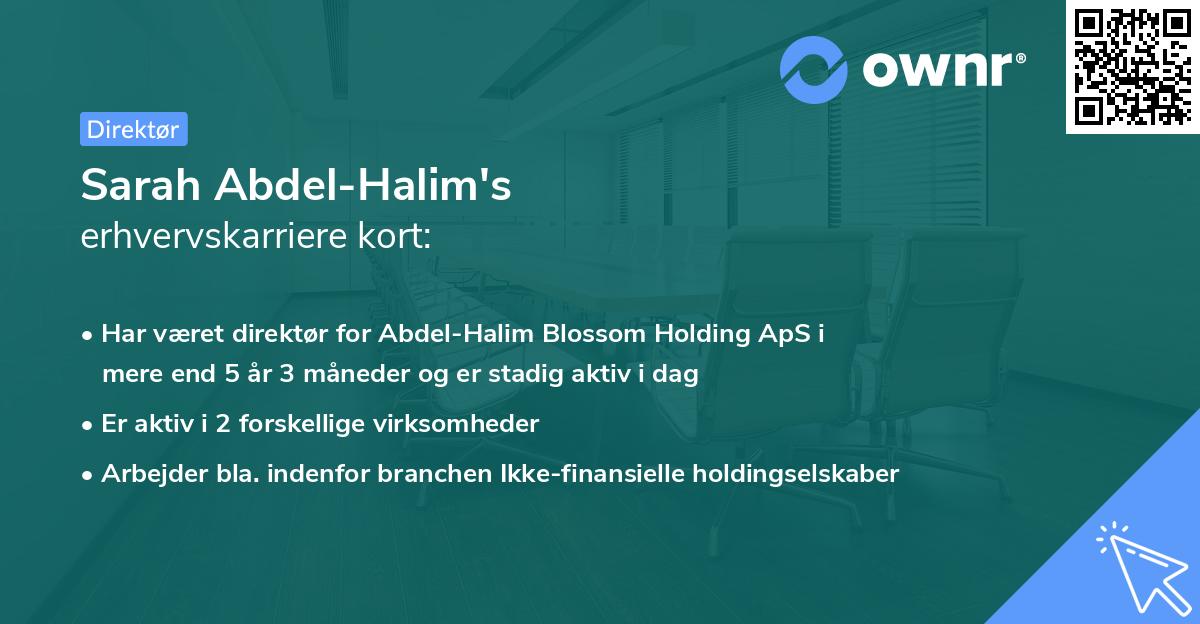 ownr®

Direktør

Sarah Abdel-Halim's
erhvervskarriere kort:

• Har været direktør for Abdel-Halim Blossom Holding ApS i mere end 5 år 3 måneder og er stadig aktiv i dag

• Er aktiv i 2 forskellige virksomheder

• Arbejder bla. indenfor branchen Ikke-finansielle holdingselskaber